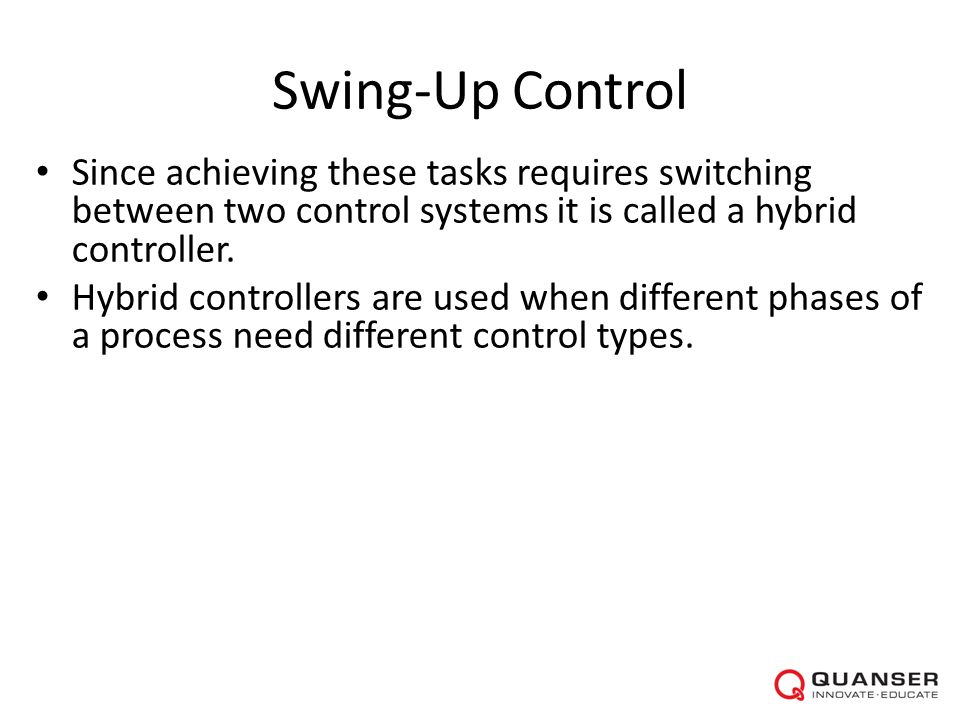 Swing-Up Control

• Since achieving these tasks requires switching between two control systems it is called a hybrid controller.

• Hybrid controllers are used when different phases of a process need different control types.

QUANSER
INNOVATE·EDUCATE